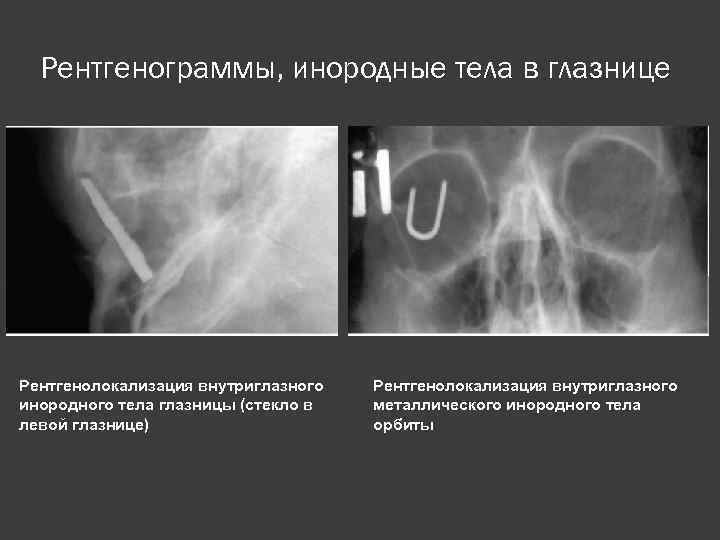 Рентгенограммы, инородные тела в глазнице

Рентгенолокализация внутриглазного инородного тела глазницы (стекло в левой глазнице)

Рентгенолокализация внутриглазного металлического инородного тела орбиты